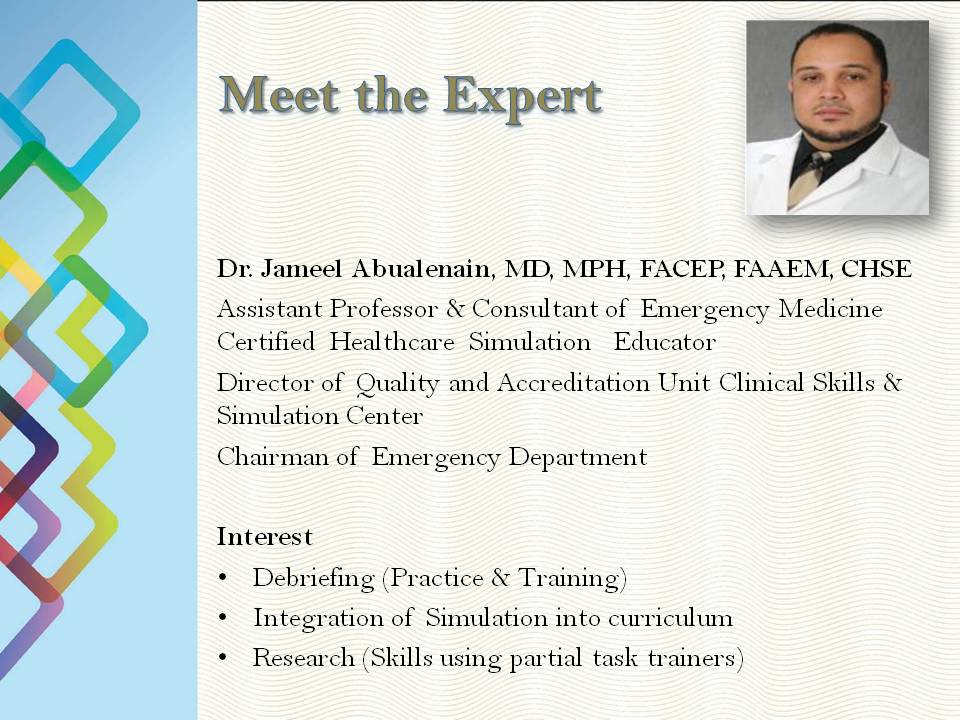 Meet the Expert

Dr. Jameel Abualenain, MD, MPH, FACEP, FAAEM, CHSE
Assistant Professor & Consultant of Emergency Medicine
Certified Healthcare Simulation Educator

Director of Quality and Accreditation Unit Clinical Skills & Simulation Center

Chairman of Emergency Department

Interest
• Debriefing (Practice & Training)
• Integration of Simulation into curriculum
• Research (Skills using partial task trainers)